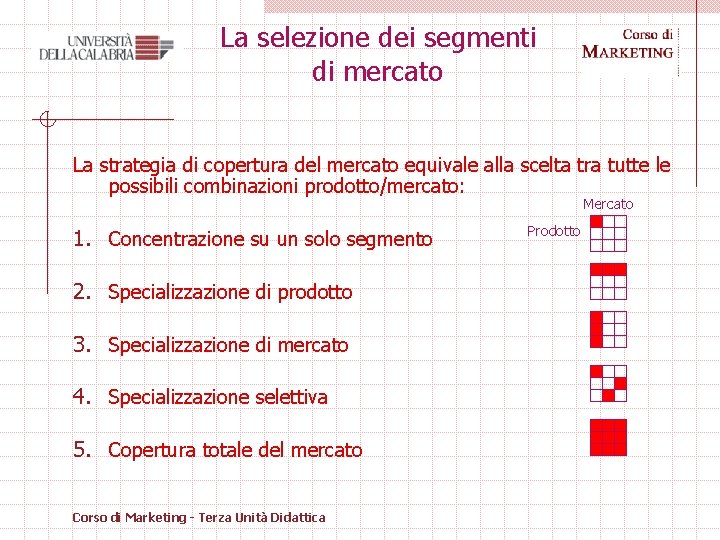 UNIVERSITÀ DELLA CALABRIA

La selezione dei segmenti di mercato

Corso di MARKETING

La strategia di copertura del mercato equivale alla scelta tra tutte le possibili combinazioni prodotto/mercato:

Mercato

Prodotto

1. Concentrazione su un solo segmento

2. Specializzazione di prodotto

3. Specializzazione di mercato

4. Specializzazione selettiva

5. Copertura totale del mercato

Corso di Marketing - Terza Unità Didattica